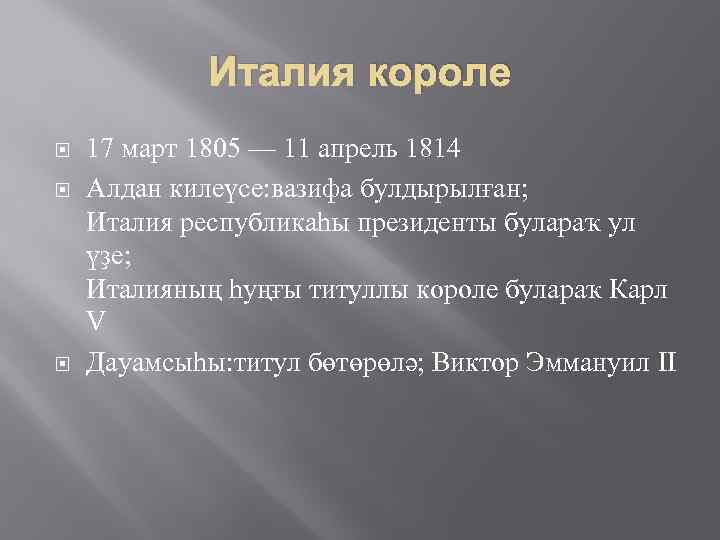 Италия короле

17 март 1805 — 11 апрель 1814

Алдан килеүсе:вазифа булдырылған;
Италия республикаһы президенты булараҡ ул үҙе;
Италияның һуңғы титуллы короле булараҡ Карл V

Дауамсыһы:титул бөтөрөлә; Виктор Эммануил II